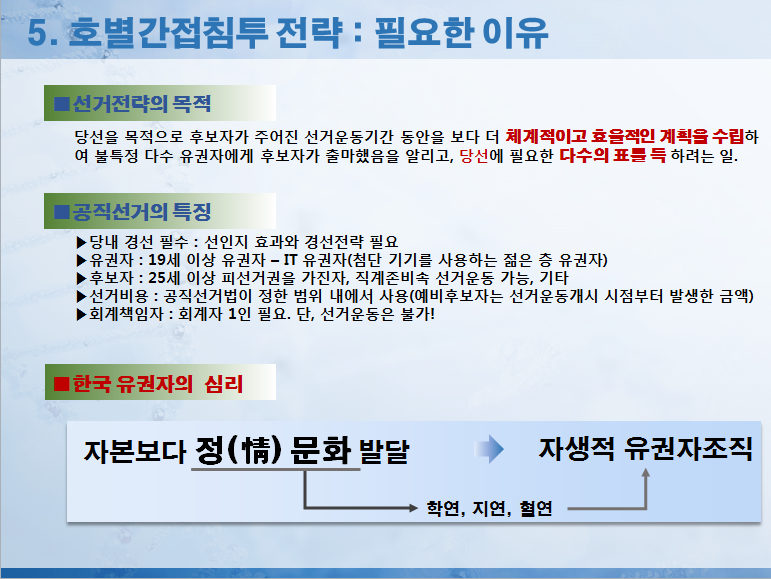 5. 호별간접침투 전략 : 필요한 이유

■선거전략의 목적

당선을 목적으로 후보자가 주어진 선거운동기간 동안을 보다 더 체계적이고 효율적인 계획을 수립하여 불특정 다수 유권자에게 후보자가 출마했음을 알리고, 당선에 필요한 다수의 표를 득 하려는 일.

■공직선거의 특징

▶당내 경선 필수 : 선인지 효과와 경선전략 필요
▶유권자 : 19세 이상 유권자 – IT 유권자(첨단 기기를 사용하는 젊은 층 유권자)
▶후보자 : 25세 이상 피선거권을 가진자, 직계존비속 선거운동 가능, 기타
▶선거비용 : 공직선거법이 정한 범위 내에서 사용(예비후보자는 선거운동개시 시점부터 발생한 금액)
▶회계책임자 : 회계자 1인 필요. 단, 선거운동은 불가!

■한국 유권자의 심리

자본보다 정(情) 문화 발달

자생적 유권자조직

학연, 지연, 혈연